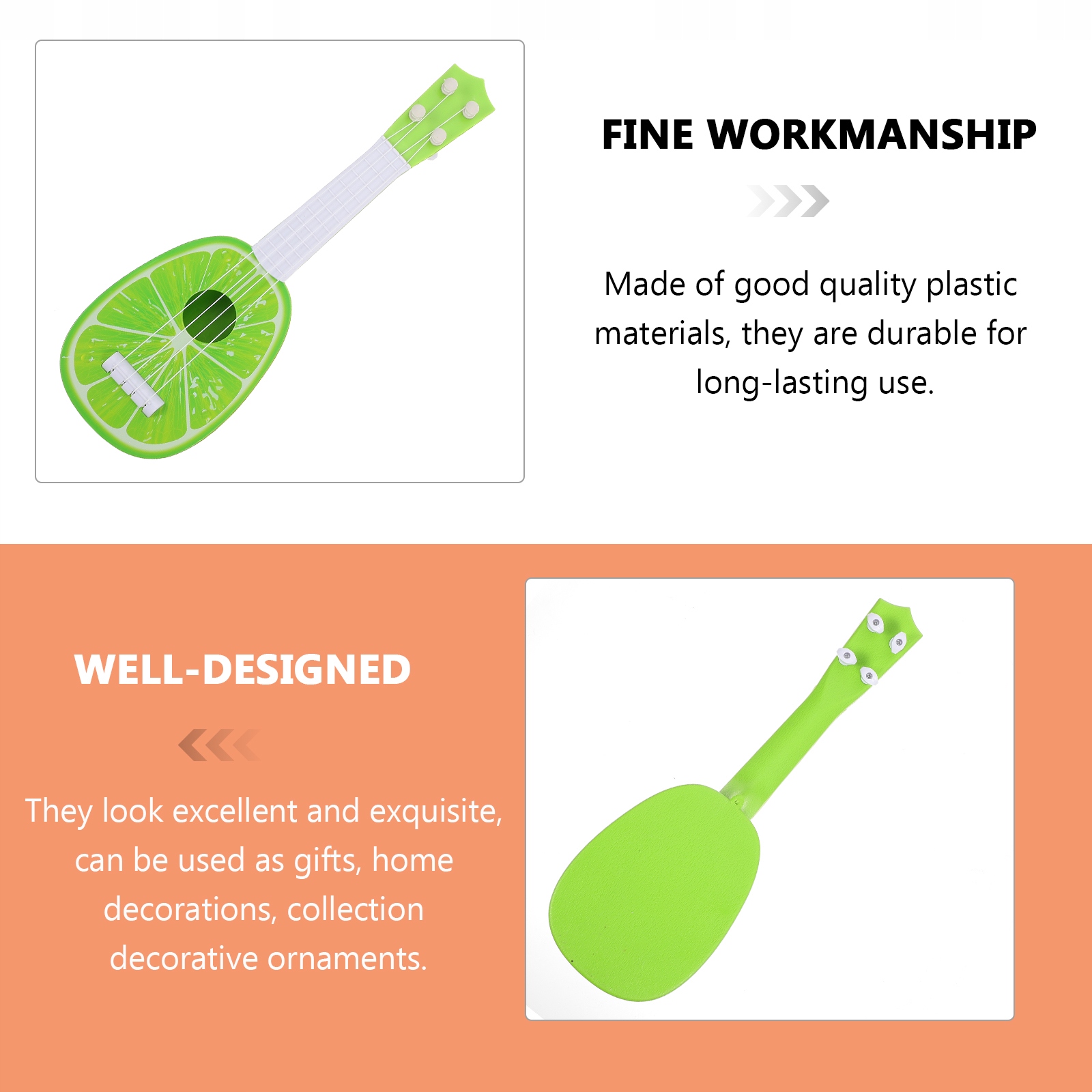 FINE WORKMANSHIP

Made of good quality plastic materials, they are durable for long-lasting use.

WELL-DESIGNED

They look excellent and exquisite, can be used as gifts, home decorations, collection decorative ornaments.